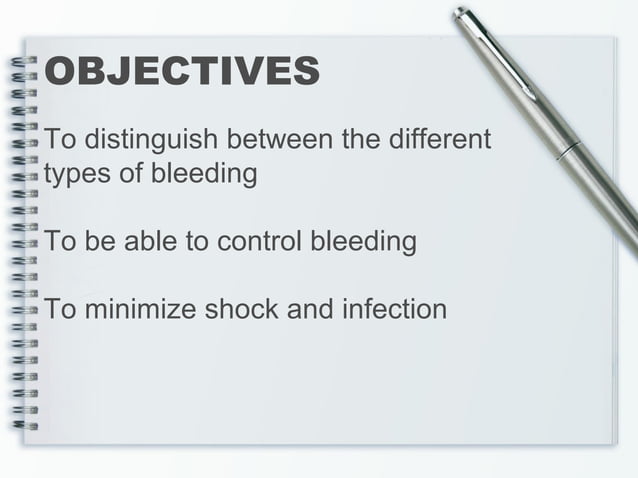 OBJECTIVES

To distinguish between the different types of bleeding

To be able to control bleeding

To minimize shock and infection